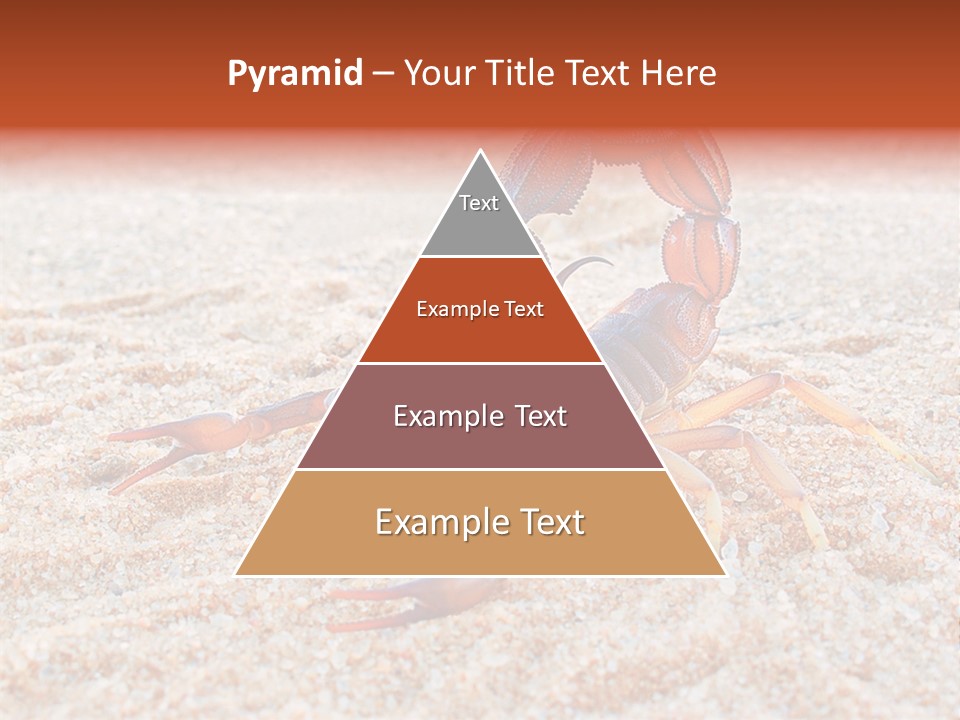 Pyramid – Your Title Text Here

Text

Example Text

Example Text

Example Text